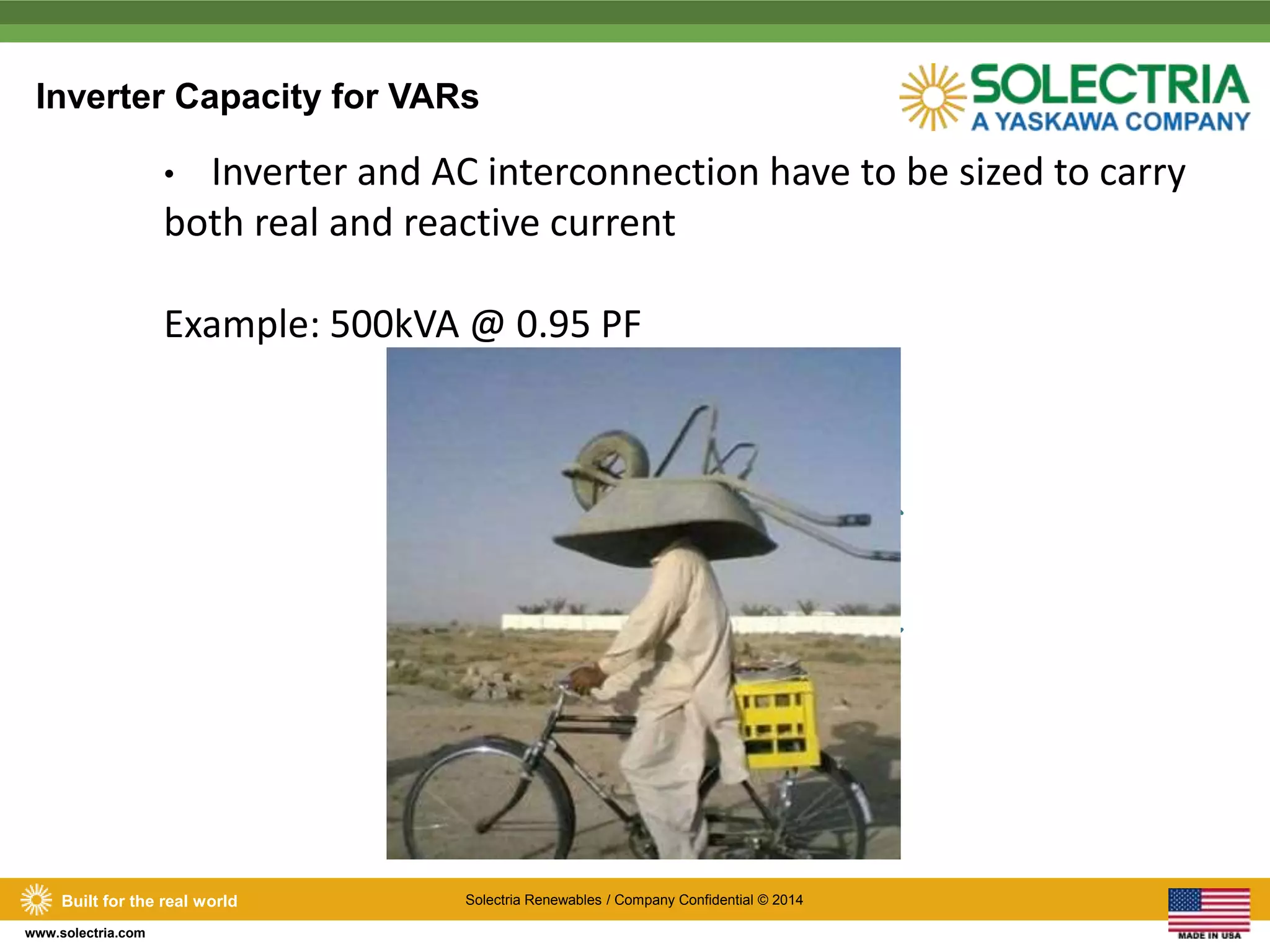 Inverter Capacity for VARs

SOLECTRIA
A YASKAWA COMPANY

• Inverter and AC interconnection have to be sized to carry both real and reactive current

Example: 500kVA @ 0.95 PF

Built for the real world

Solectria Renewables / Company Confidential © 2014

www.solectria.com

MADE IN USA